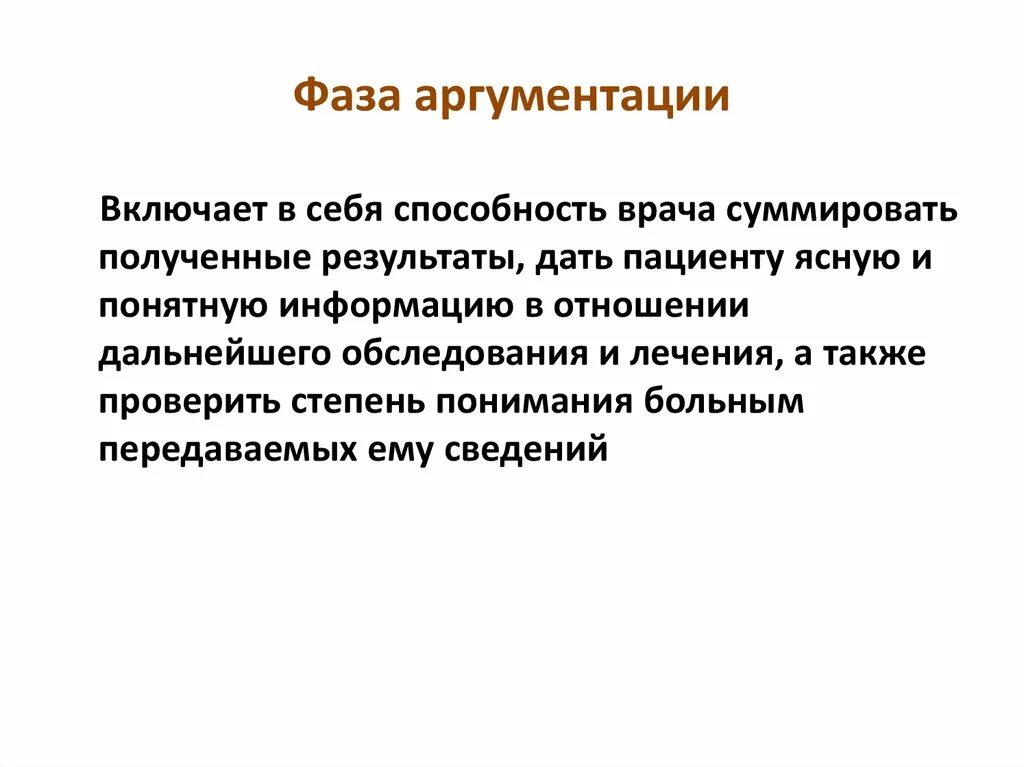 Фаза аргументации

Включает в себя способность врача суммировать полученные результаты, дать пациенту ясную и понятную информацию в отношении дальнейшего обследования и лечения, а также проверить степень понимания больным передаваемых ему сведений